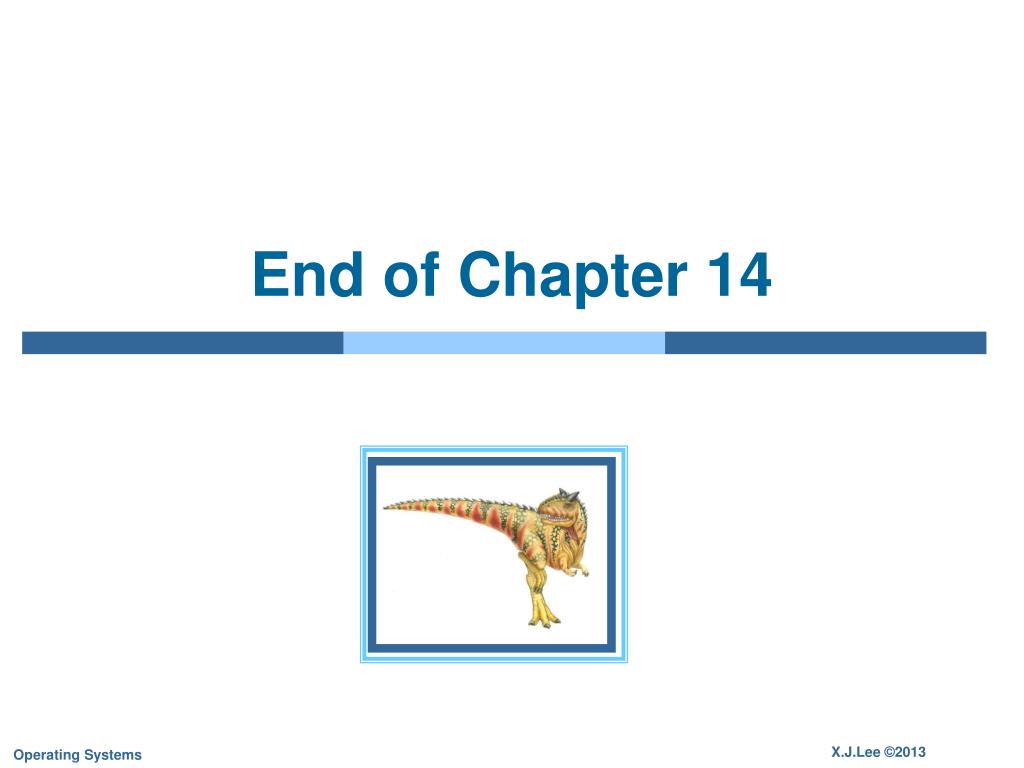 End of Chapter 14

Operating Systems

X.J.Lee ©2013